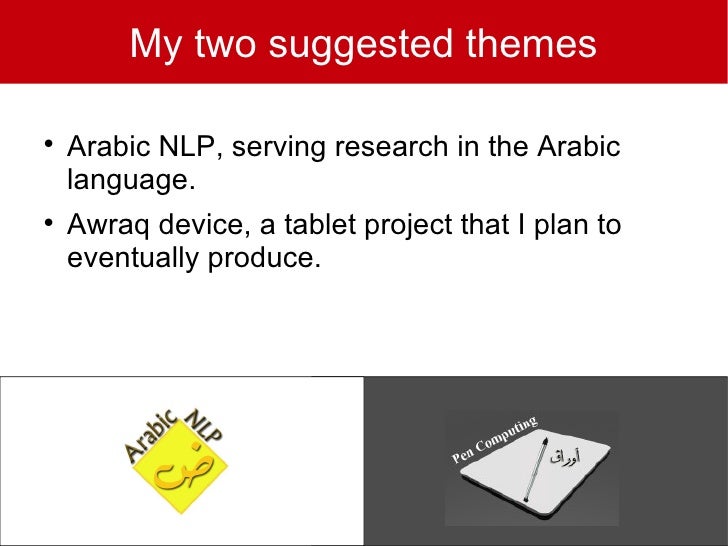 My two suggested themes

• Arabic NLP, serving research in the Arabic language.

• Awraq device, a tablet project that I plan to eventually produce.

Arabic NLP
ض

Pen Computing
أوراق